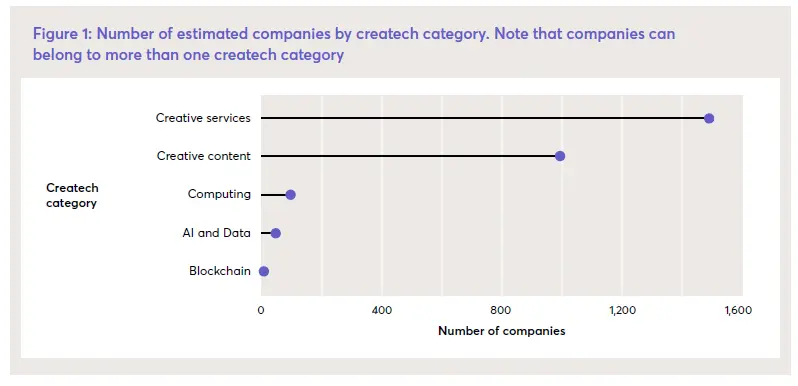 Figure 1: Number of estimated companies by createch category. Note that companies can belong to more than one createch category

Createch category

Creative services

Creative content

Computing

AI and Data

Blockchain

0

400

800

1,200

1,600

Number of companies